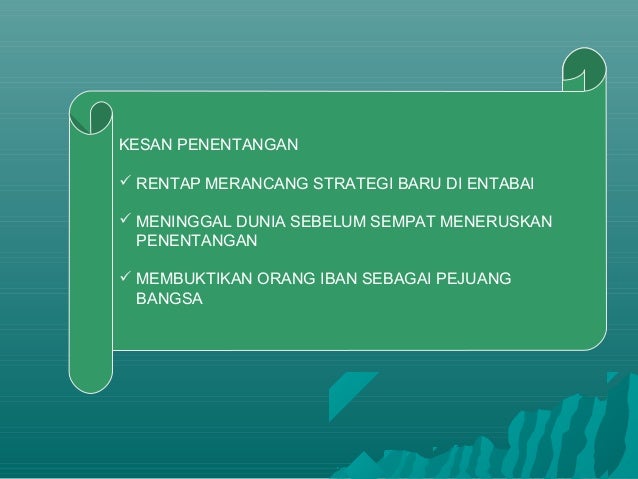 KESAN PENENTANGAN

✓ RENTAP MERANCANG STRATEGI BARU DI ENTABAI

✓ MENINGGAL DUNIA SEBELUM SEMPAT MENERUSKAN PENENTANGAN

✓ MEMBUKTIKAN ORANG IBAN SEBAGAI PEJUANG BANGSA